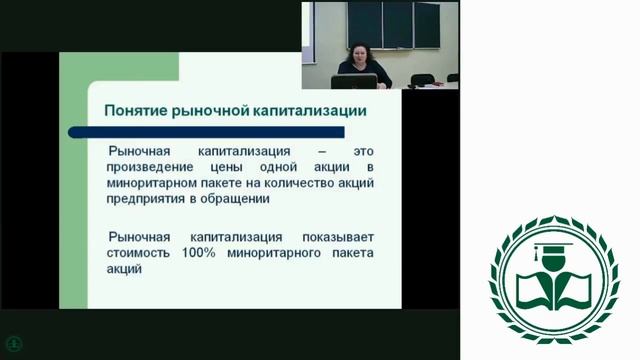 Понятие рыночной капитализации

Рыночная капитализация – это произведение цены одной акции в миноритарном пакете на количество акций предприятия в обращении

Рыночная капитализация показывает стоимость 100% миноритарного пакета акций